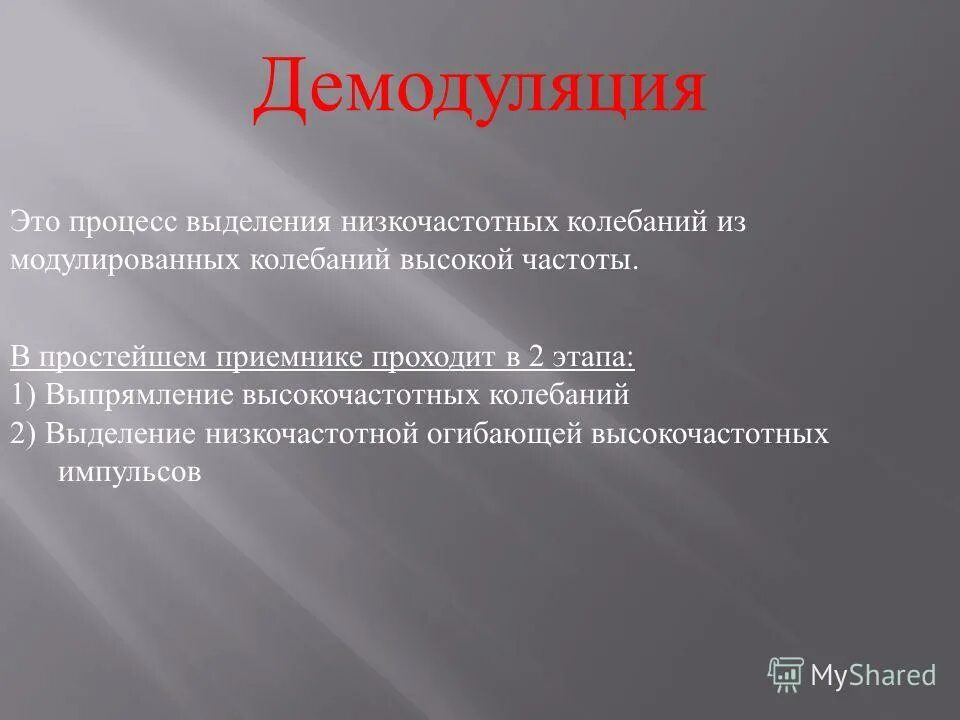 Демодуляция

Это процесс выделения низкочастотных колебаний из модулированных колебаний высокой частоты.

В простейшем приемнике проходит в 2 этапа:
1) Выпрямление высокочастотных колебаний
2) Выделение низкочастотной огибающей высокочастотных импульсов

MyShared